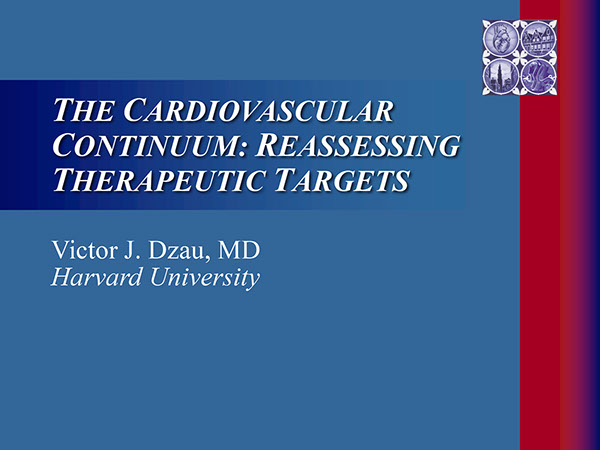 THE CARDIOVASCULAR CONTINUUM: REASSESSING THERAPEUTIC TARGETS

Victor J. Dzau, MD
Harvard University